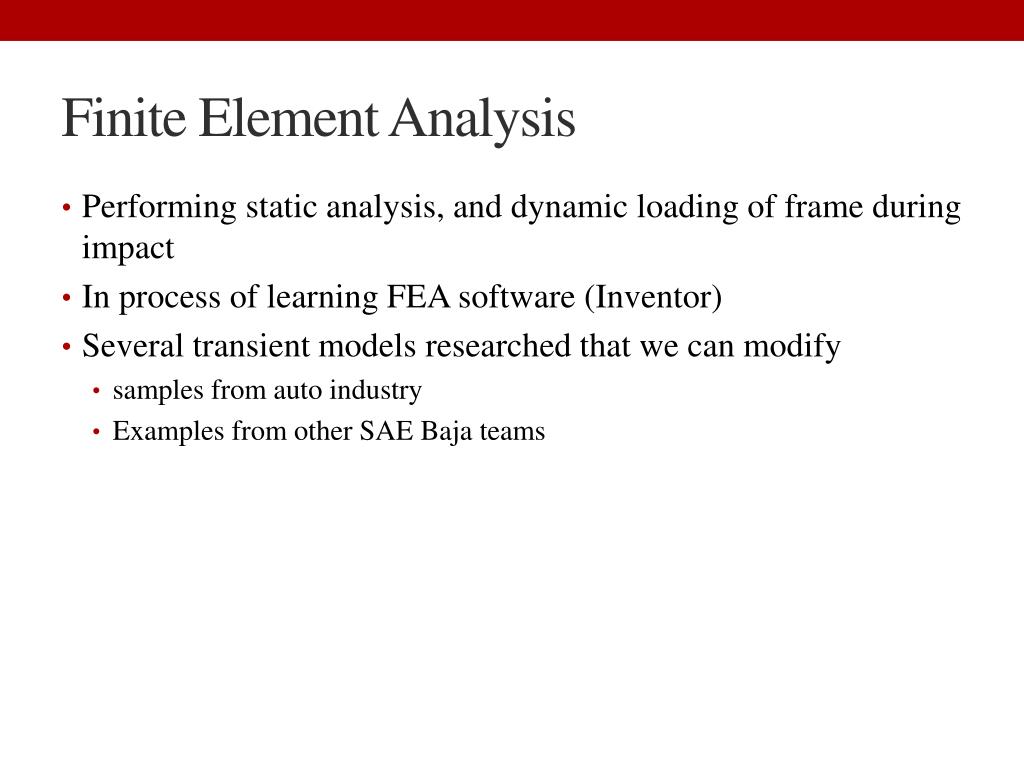 Finite Element Analysis

• Performing static analysis, and dynamic loading of frame during impact
• In process of learning FEA software (Inventor)
• Several transient models researched that we can modify
  • samples from auto industry
  • Examples from other SAE Baja teams